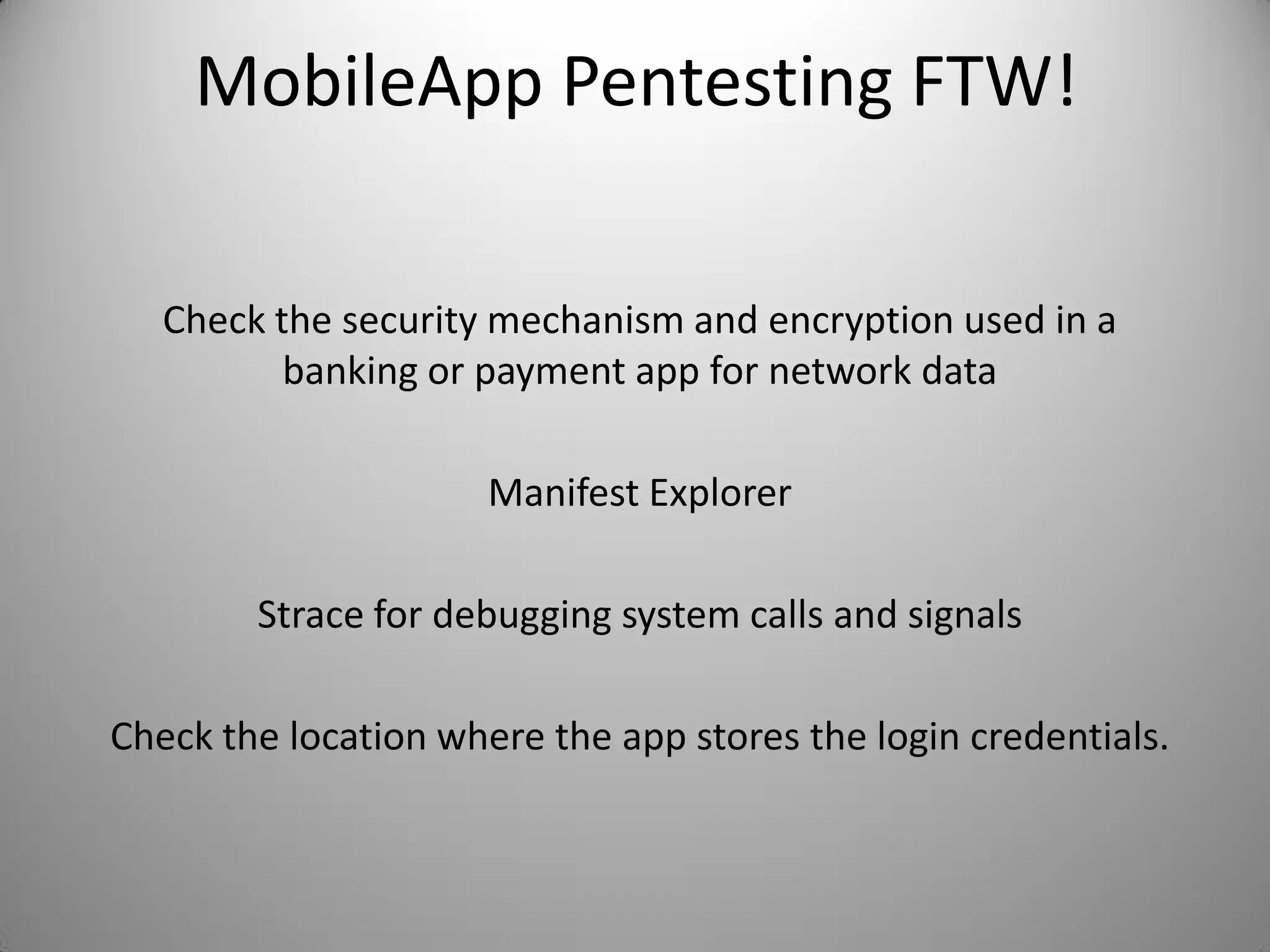 MobileApp Pentesting FTW!

Check the security mechanism and encryption used in a banking or payment app for network data

Manifest Explorer

Strace for debugging system calls and signals

Check the location where the app stores the login credentials.